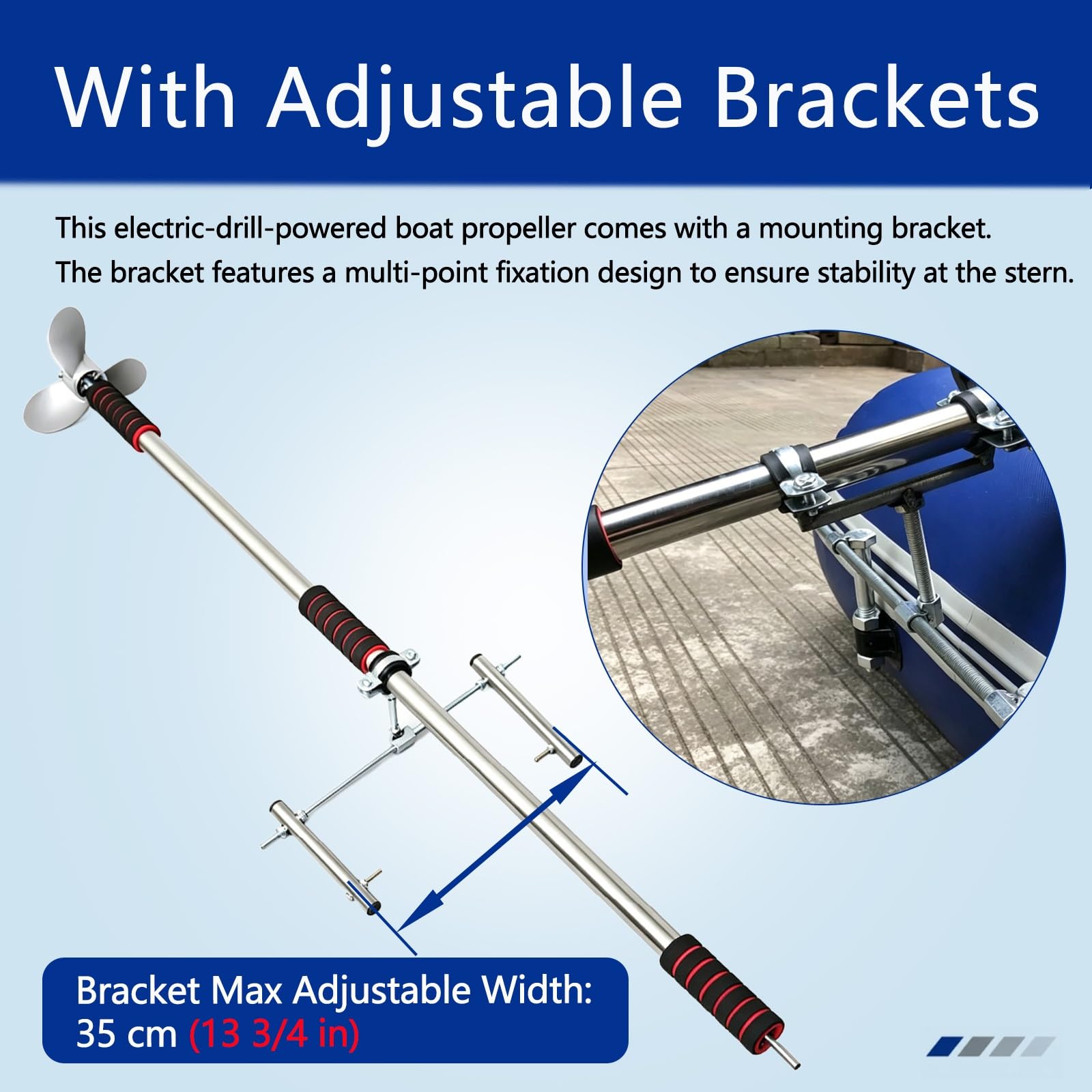 With Adjustable Brackets

This electric-drill-powered boat propeller comes with a mounting bracket. The bracket features a multi-point fixation design to ensure stability at the stern.

Bracket Max Adjustable Width: 35 cm (13 3/4 in)